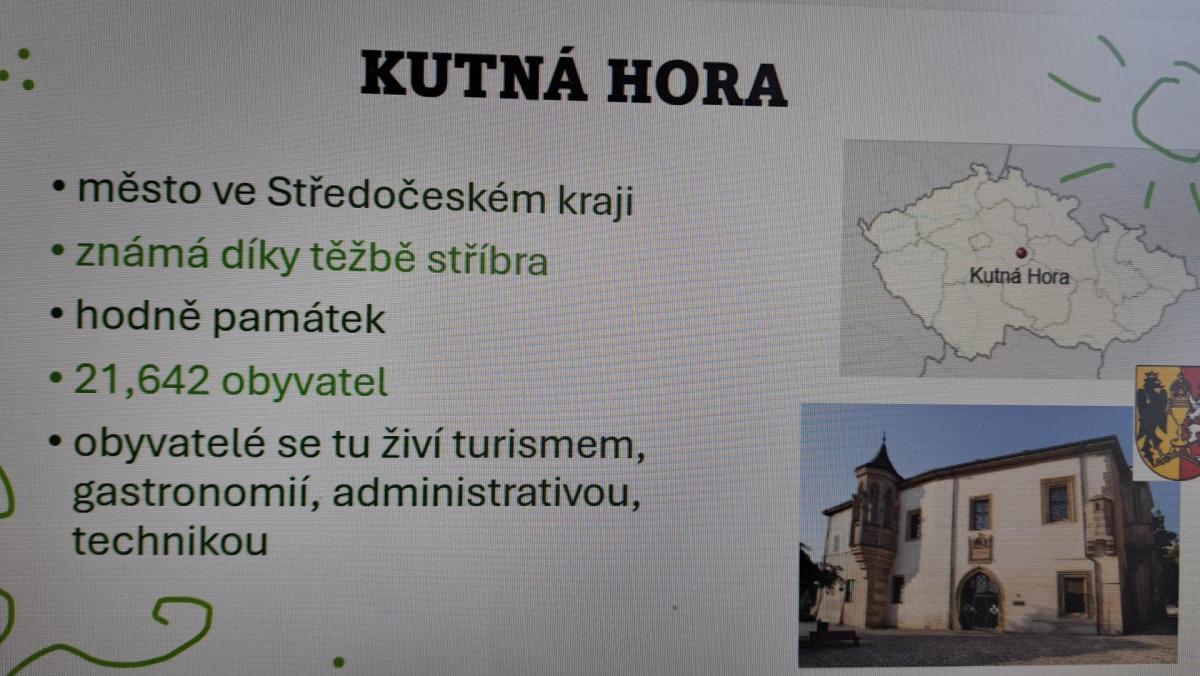 KUTNÁ HORA

• město ve Středočeském kraji
• známá díky těžbě stříbra
• hodně památek
• 21,642 obyvatel
• obyvatelé se tu živí turismem, gastronomií, administrativou, technikou

Kutná Hora